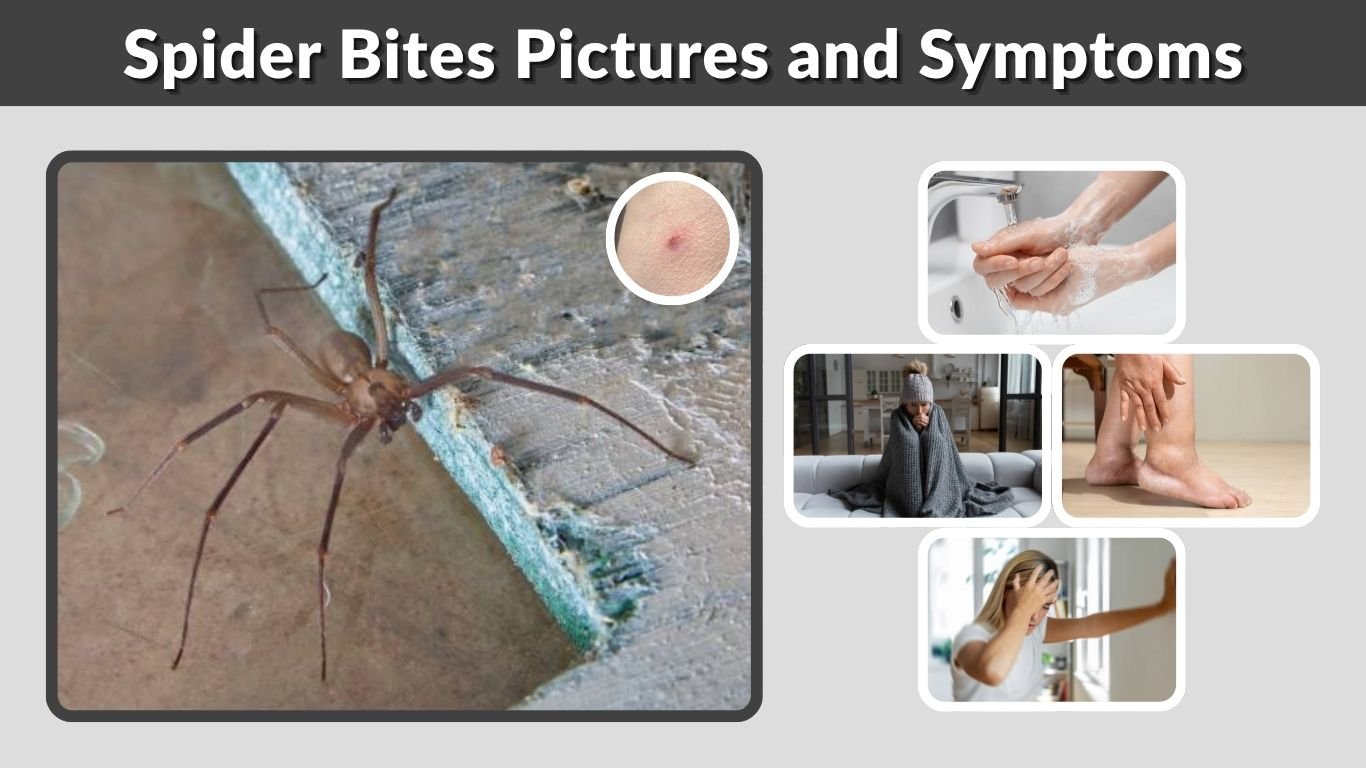 Spider Bites Pictures and Symptoms